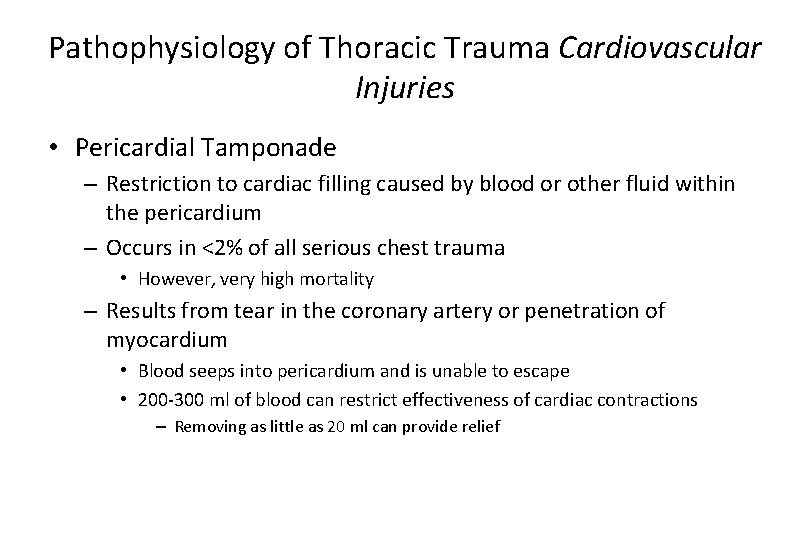 Pathophysiology of Thoracic Trauma Cardiovascular Injuries

• Pericardial Tamponade
– Restriction to cardiac filling caused by blood or other fluid within the pericardium
– Occurs in <2% of all serious chest trauma
• However, very high mortality
– Results from tear in the coronary artery or penetration of myocardium
• Blood seeps into pericardium and is unable to escape
• 200-300 ml of blood can restrict effectiveness of cardiac contractions
– Removing as little as 20 ml can provide relief